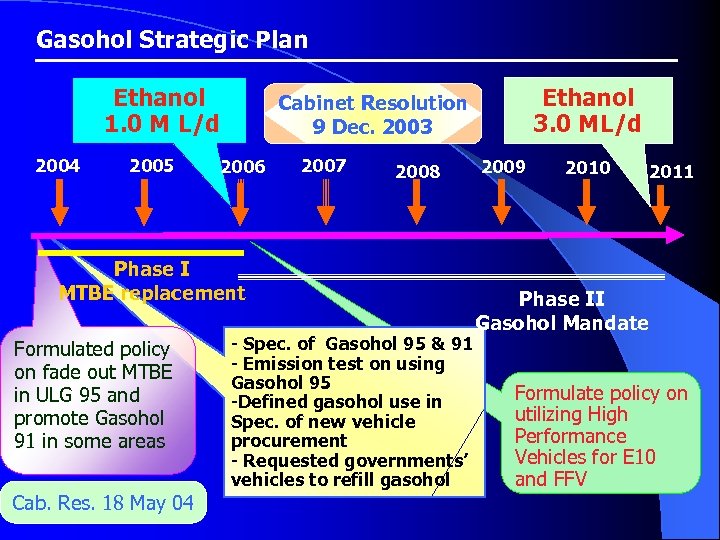 Gasohol Strategic Plan

Ethanol
1.0 M L/d

Cabinet Resolution
9 Dec. 2003

Ethanol
3.0 ML/d

2004 2005 2006 2007 2008 2009 2010 2011

Phase I
MTBE replacement

Phase II
Gasohol Mandate

Formulated policy on fade out MTBE in ULG 95 and promote Gasohol 91 in some areas

- Spec. of Gasohol 95 & 91
- Emission test on using Gasohol 95
-Defined gasohol use in Spec. of new vehicle procurement
- Requested governments' vehicles to refill gasohol

Formulate policy on utilizing High Performance Vehicles for E10 and FFV

Cab. Res. 18 May 04